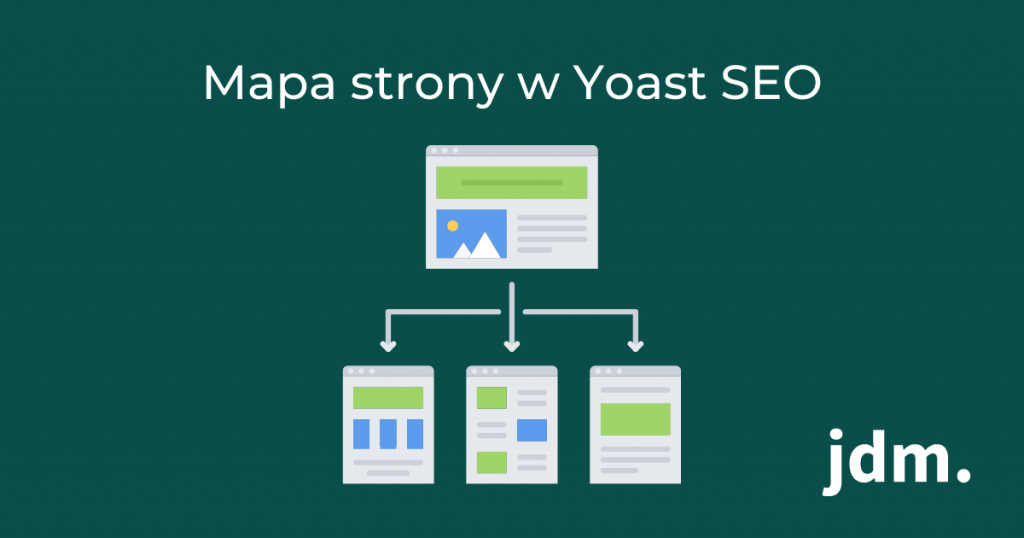 Mapa strony w Yoast SEO

jdm.